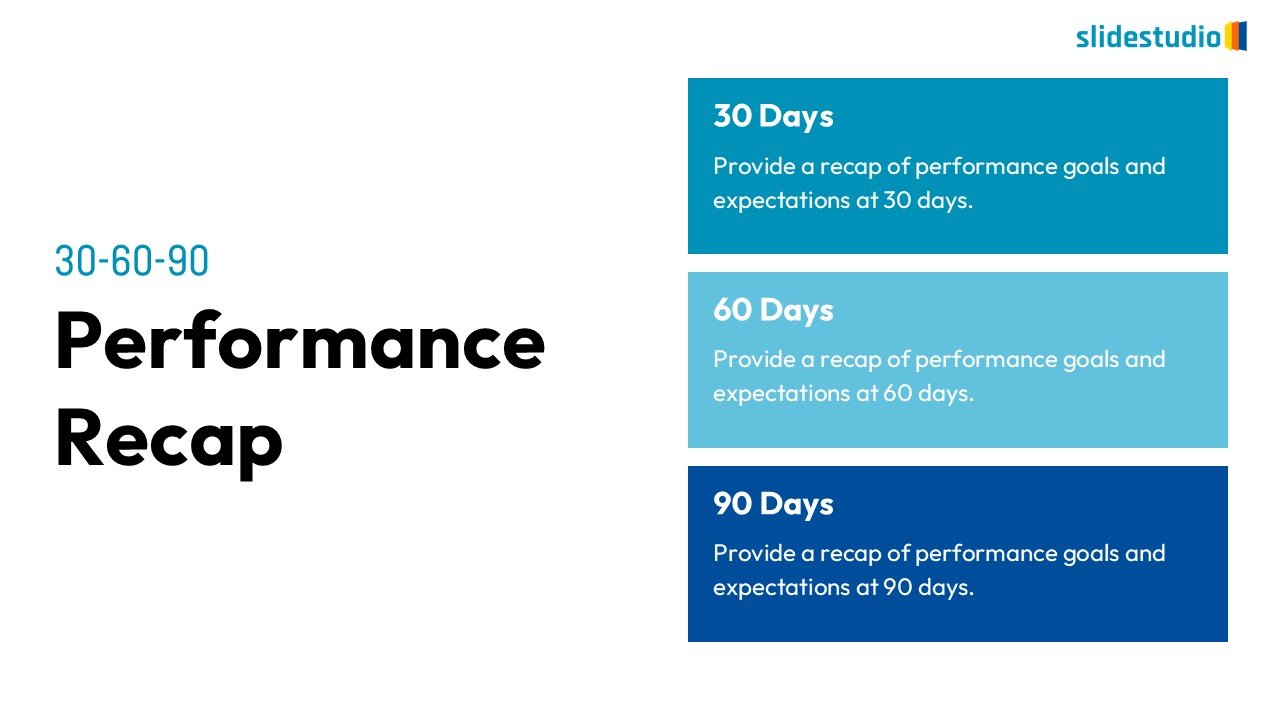 slidestudio

30-60-90

Performance Recap

30 Days

Provide a recap of performance goals and expectations at 30 days.

60 Days

Provide a recap of performance goals and expectations at 60 days.

90 Days

Provide a recap of performance goals and expectations at 90 days.